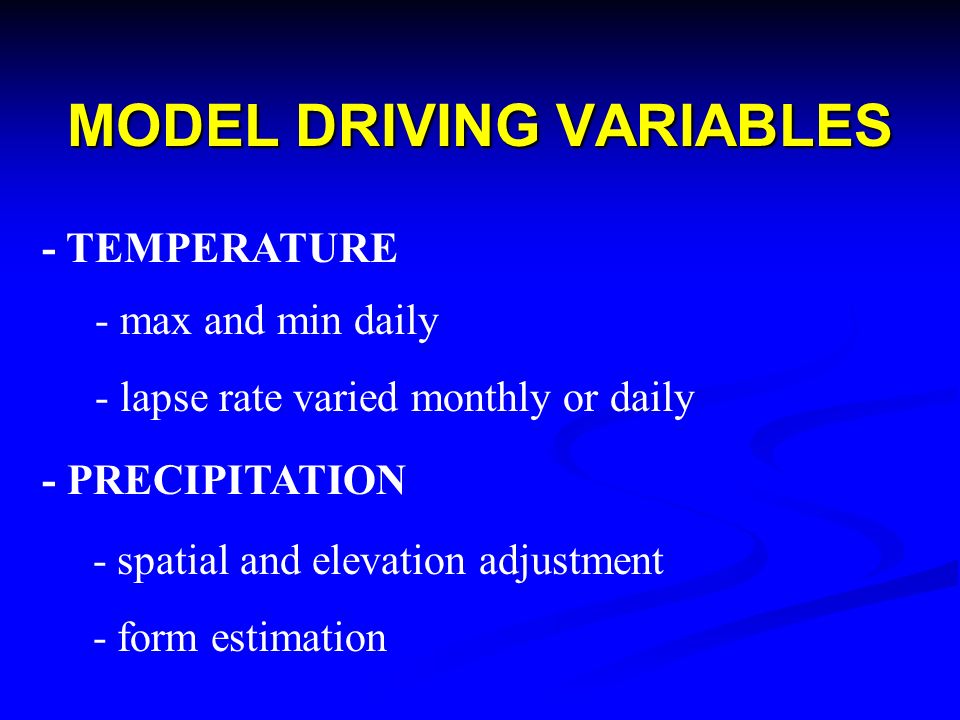 MODEL DRIVING VARIABLES

- TEMPERATURE

- max and min daily

- lapse rate varied monthly or daily

- PRECIPITATION

- spatial and elevation adjustment

- form estimation